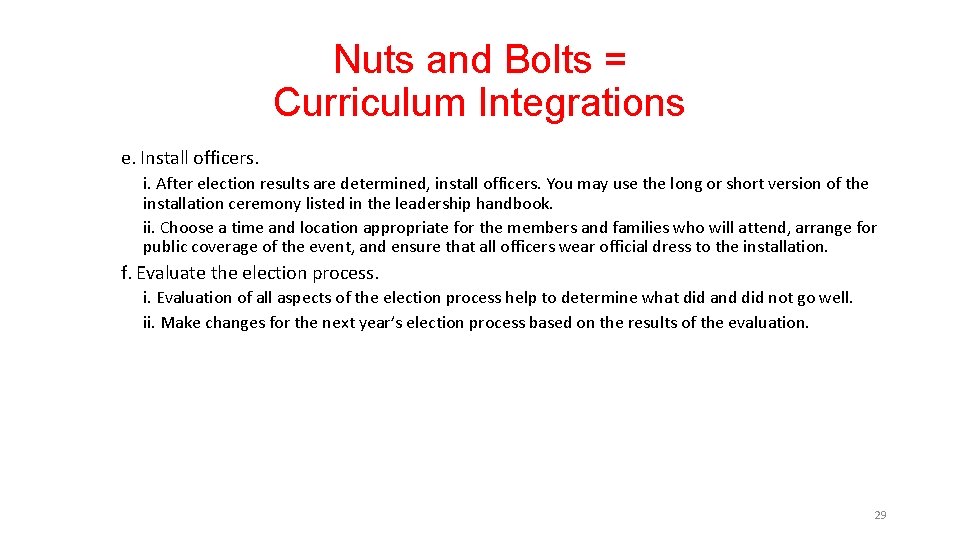 Nuts and Bolts =
Curriculum Integrations

e. Install officers.

i. After election results are determined, install officers. You may use the long or short version of the installation ceremony listed in the leadership handbook.

ii. Choose a time and location appropriate for the members and families who will attend, arrange for public coverage of the event, and ensure that all officers wear official dress to the installation.

f. Evaluate the election process.

i. Evaluation of all aspects of the election process help to determine what did and did not go well.

ii. Make changes for the next year's election process based on the results of the evaluation.

29